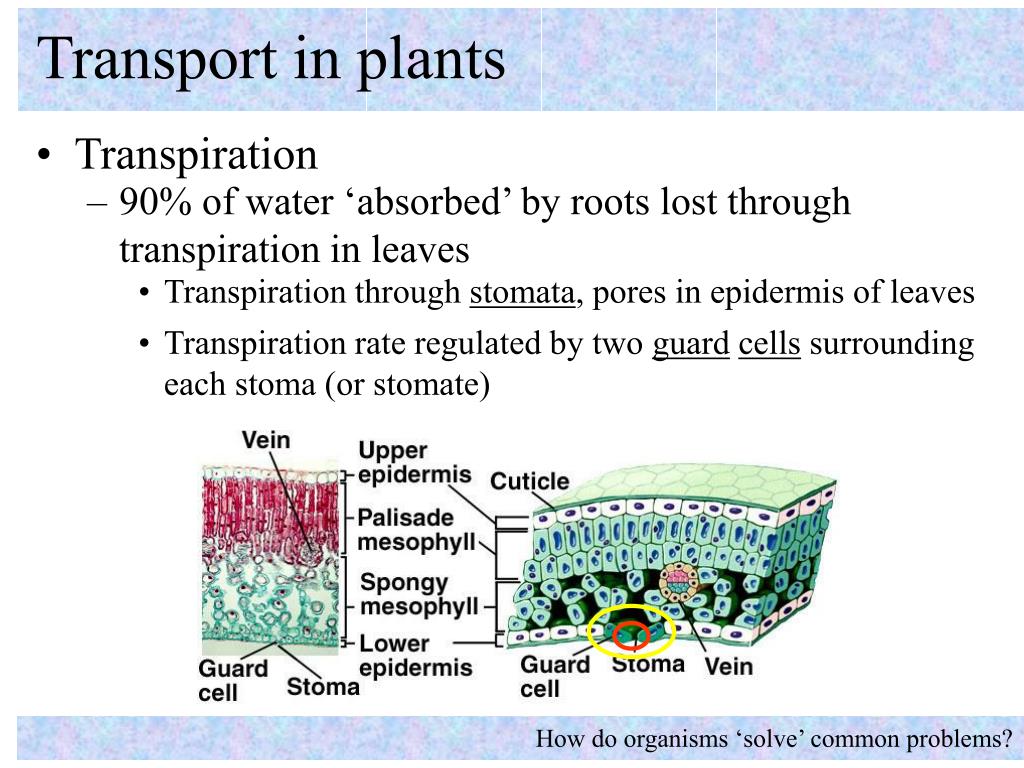 Transport in plants

• Transpiration
– 90% of water ‘absorbed’ by roots lost through transpiration in leaves
• Transpiration through stomata, pores in epidermis of leaves
• Transpiration rate regulated by two guard cells surrounding each stoma (or stomate)

Vein
Upper epidermis
Palisade mesophyll
Spongy mesophyll
Lower epidermis
Guard cell
Stoma
Cuticle
Guard cell
Stoma
Vein

How do organisms ‘solve’ common problems?